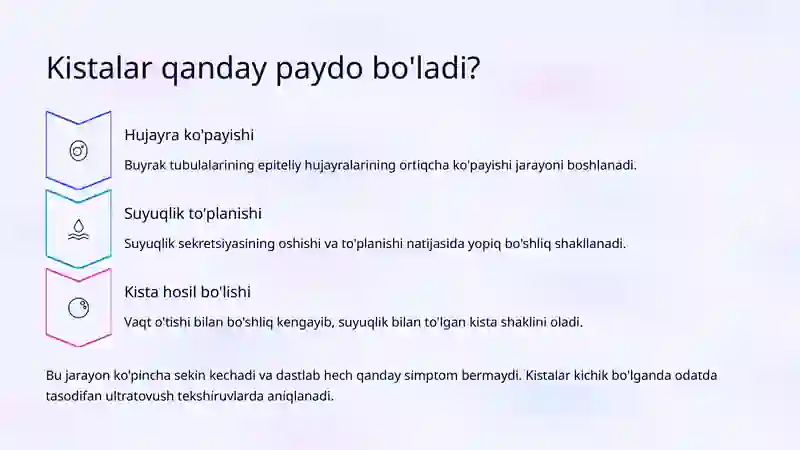 Kistalar qanday paydo bo'ladi?

Hujayra ko'payishi

Buyrak tubulalarining epiteliy hujayralarining ortiqcha ko'payishi jarayoni boshlanadi.

Suyuqlik to'planishi

Suyuqlik sekretsiyasining oshishi va to'planishi natijasida yopiq bo'shliq shakllanadi.

Kista hosil bo'lishi

Vaqt o'tishi bilan bo'shliq kengayib, suyuqlik bilan to'lgan kista shaklini oladi.

Bu jarayon ko'pincha sekin kechadi va dastlab hech qanday simptom bermaydi. Kistalar kichik bo'lganda odatda tasodifan ultratovush tekshiruvlarda aniqlanadi.